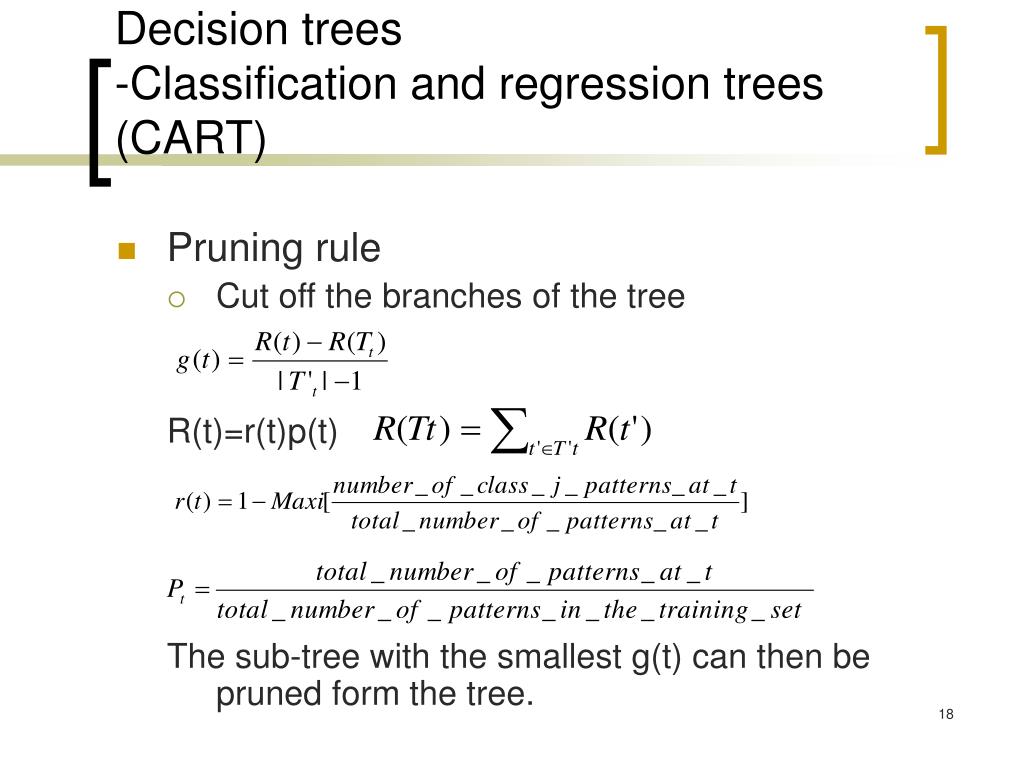 Decision trees
-Classification and regression trees (CART)

Pruning rule

Cut off the branches of the tree

$g(t) = \frac{R(t) - R(T_t)}{|T'_t| - 1}$

R(t)=r(t)p(t) $R(Tt) = \sum_{t' \in T't} R(t')$

$r(t) = 1 - Maxi[\frac{number\_of\_class\_j\_patterns\_at\_t}{total\_number\_of\_patterns\_at\_t}]$

$P_t = \frac{total\_number\_of\_patterns\_at\_t}{total\_number\_of\_patterns\_in\_the\_training\_set}$

The sub-tree with the smallest g(t) can then be pruned form the tree.

18